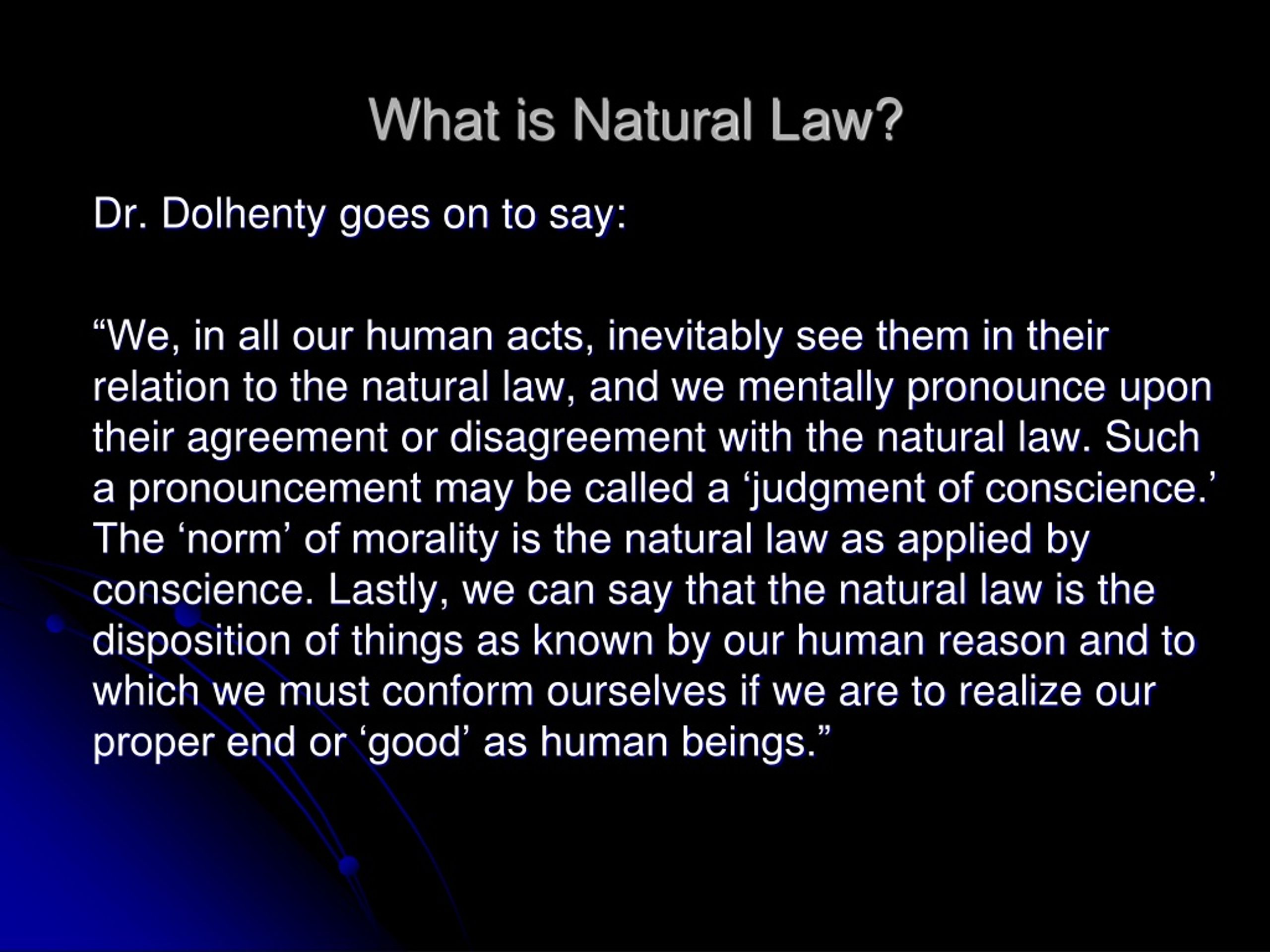 What is Natural Law?

Dr. Dolhenty goes on to say:

“We, in all our human acts, inevitably see them in their relation to the natural law, and we mentally pronounce upon their agreement or disagreement with the natural law. Such a pronouncement may be called a ‘judgment of conscience.’ The ‘norm’ of morality is the natural law as applied by conscience. Lastly, we can say that the natural law is the disposition of things as known by our human reason and to which we must conform ourselves if we are to realize our proper end or ‘good’ as human beings.”